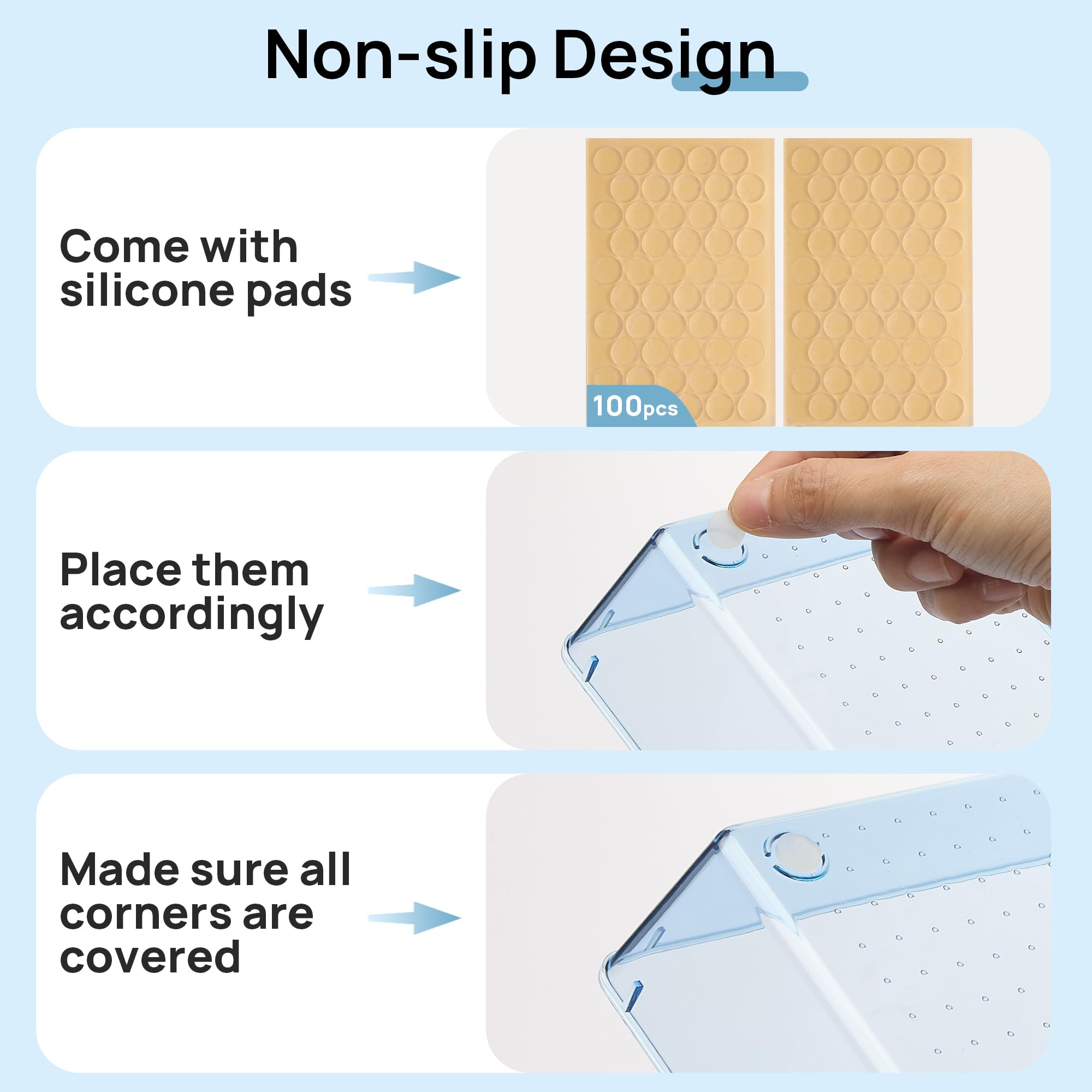 Non-slip Design

Come with silicone pads

100pcs

Place them accordingly

Made sure all corners are covered